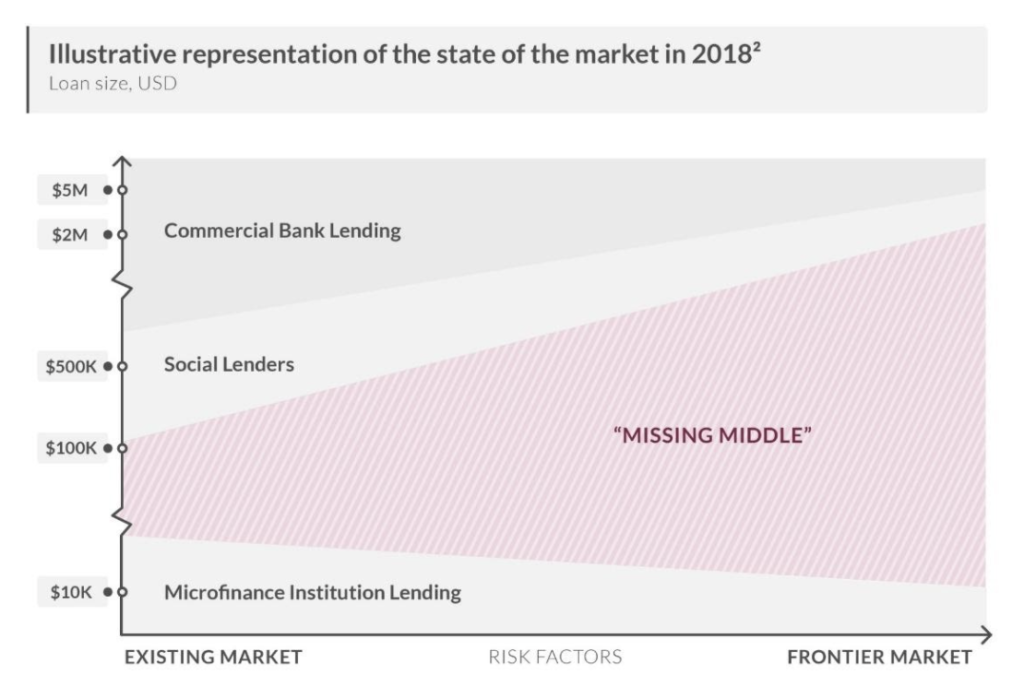 Illustrative representation of the state of the market in 2018²
Loan size, USD

$5M
$2M
Commercial Bank Lending
$500K
Social Lenders
$100K
"MISSING MIDDLE"
$10K
Microfinance Institution Lending

EXISTING MARKET
RISK FACTORS
FRONTIER MARKET